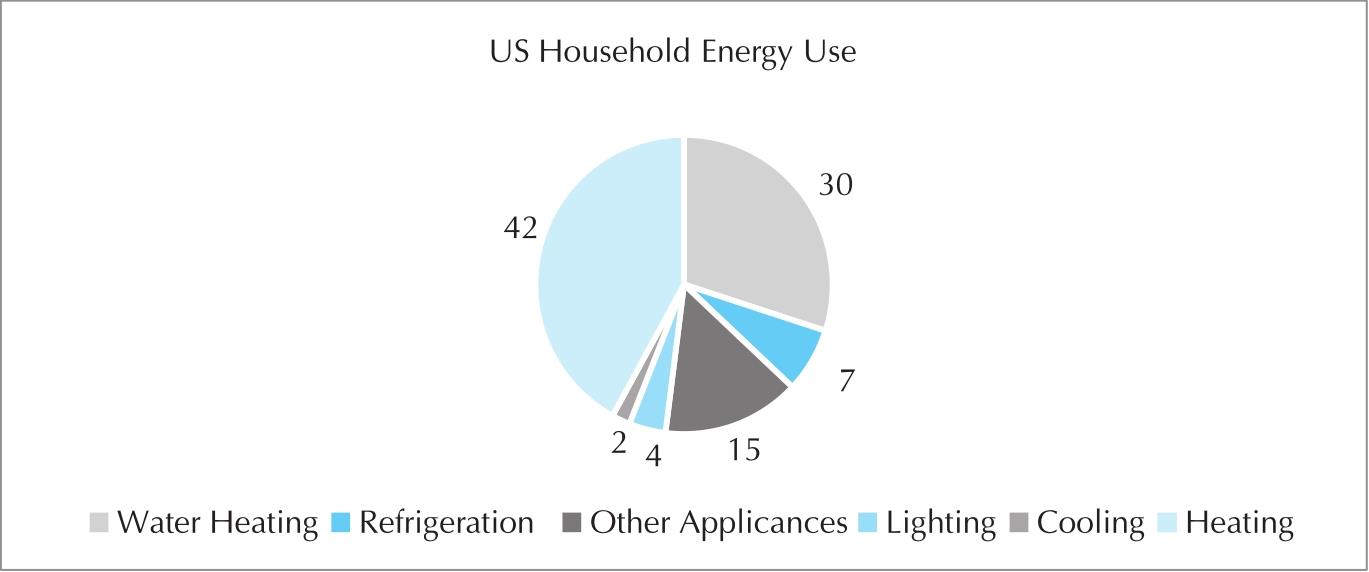 US Household Energy Use

30

7

15

4

2

42

Water Heating Refrigeration Other Applicances Lighting Cooling Heating